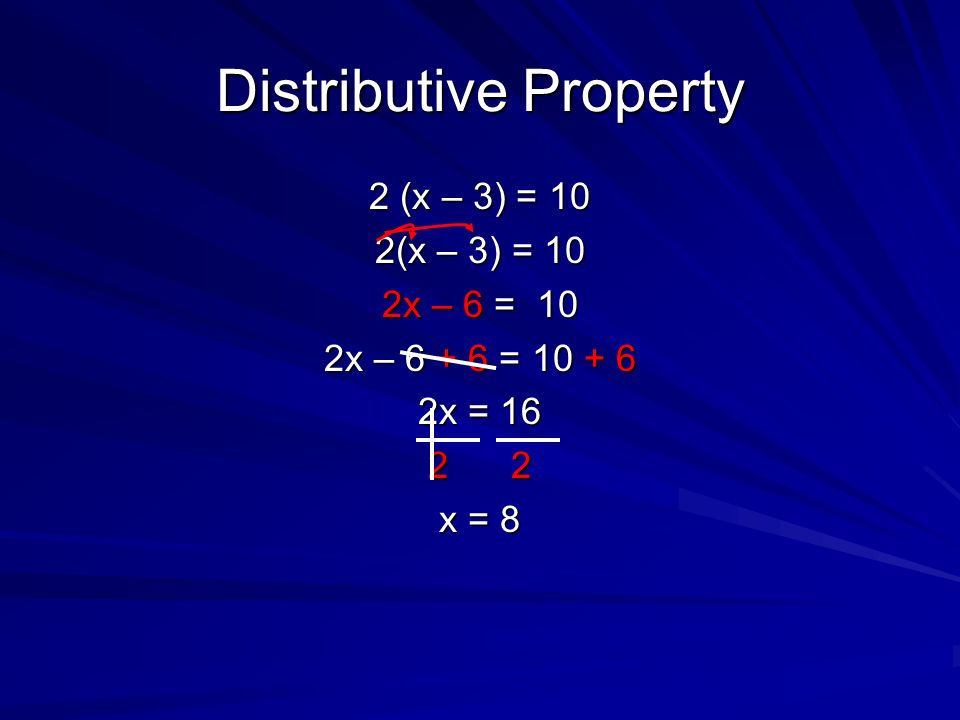 Distributive Property

$2 (x - 3) = 10$

$2(x - 3) = 10$

$2x - 6 = 10$

$2x - 6 + 6 = 10 + 6$

$\frac{2x}{2} = \frac{16}{2}$

$x = 8$